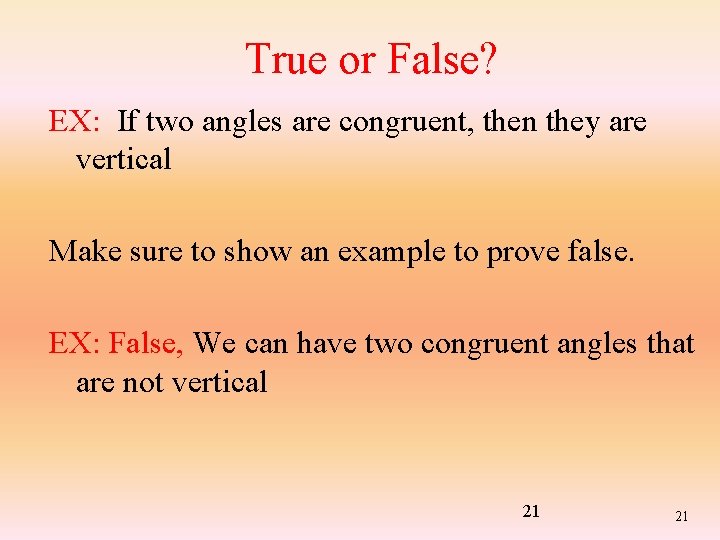 True or False?

EX: If two angles are congruent, then they are vertical

Make sure to show an example to prove false.

EX: False, We can have two congruent angles that are not vertical

21

21